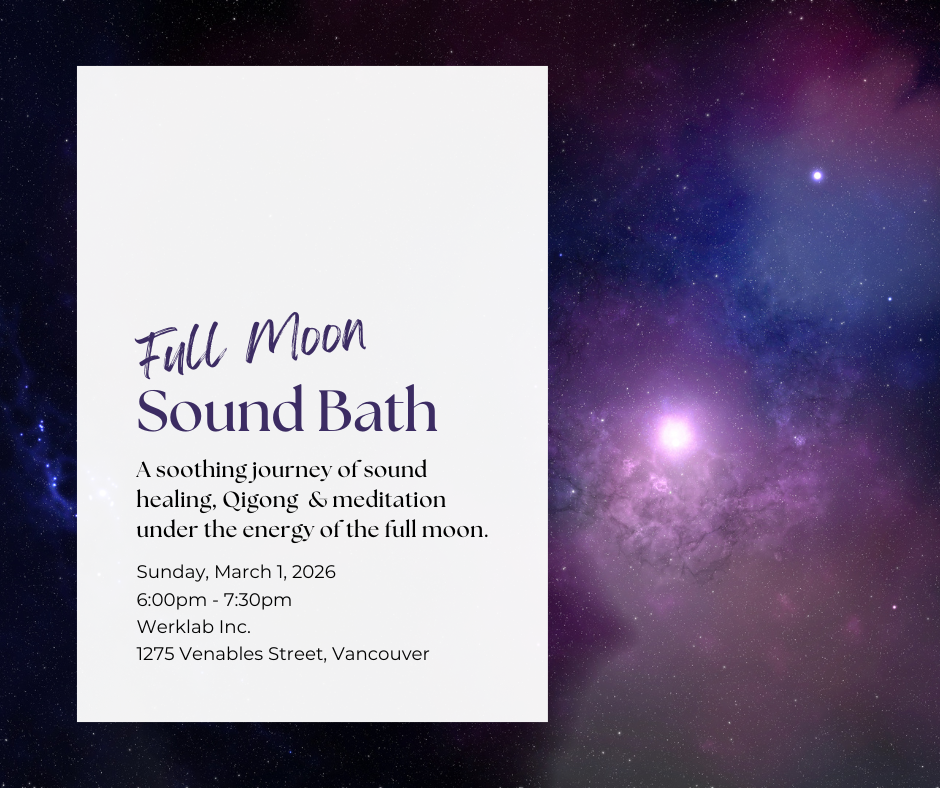 Full Moon
Sound Bath

A soothing journey of sound healing, Qigong & meditation under the energy of the full moon.

Sunday, March 1, 2026
6:00pm - 7:30pm
Werklab Inc.
1275 Venables Street, Vancouver